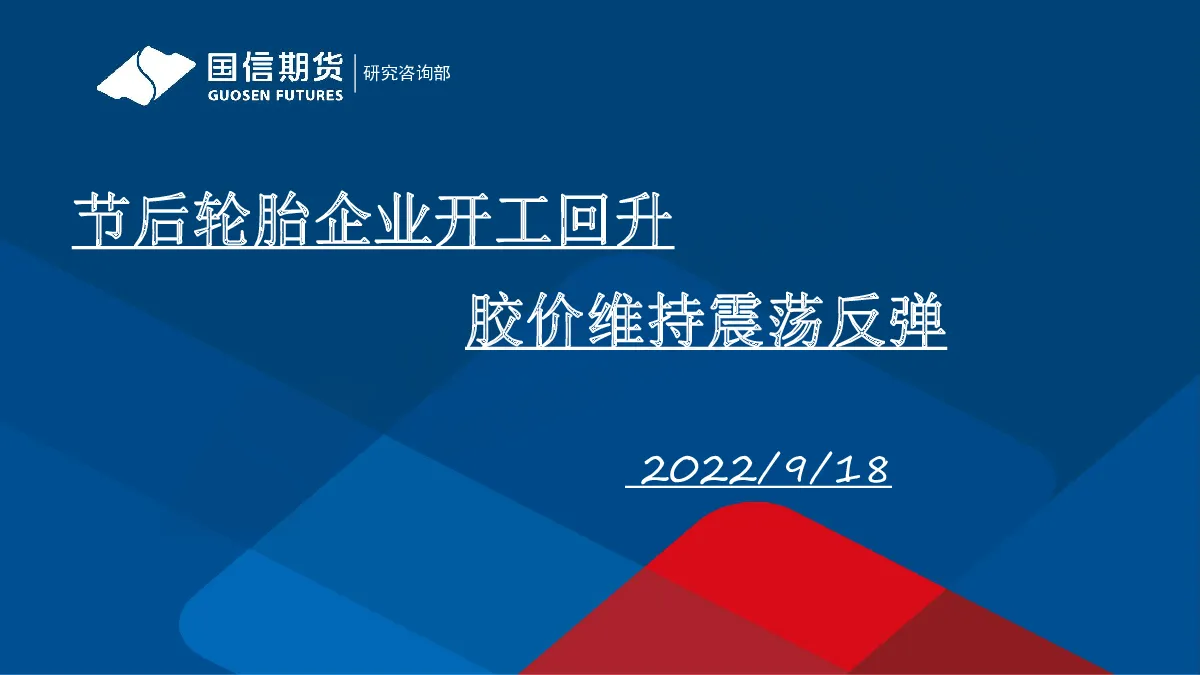 国信期货
GUOSEN FUTURES
研究咨询部

节后轮胎企业开工回升

胶价维持震荡反弹

2022/9/18